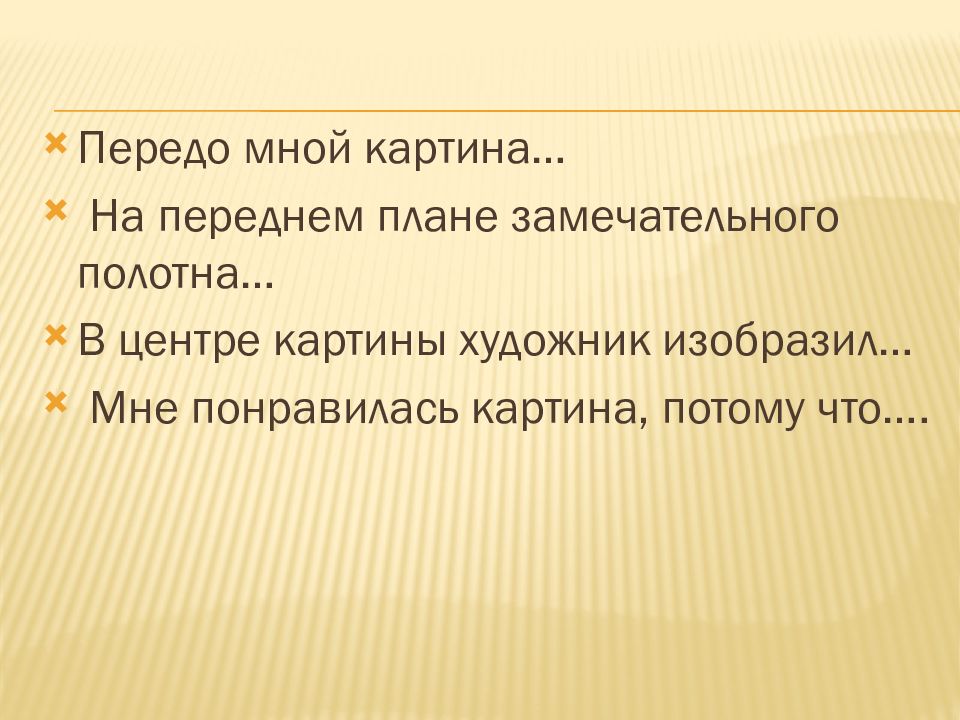 Передо мной картина…

На переднем плане замечательного полотна…

В центре картины художник изобразил…

Мне понравилась картина, потому что….